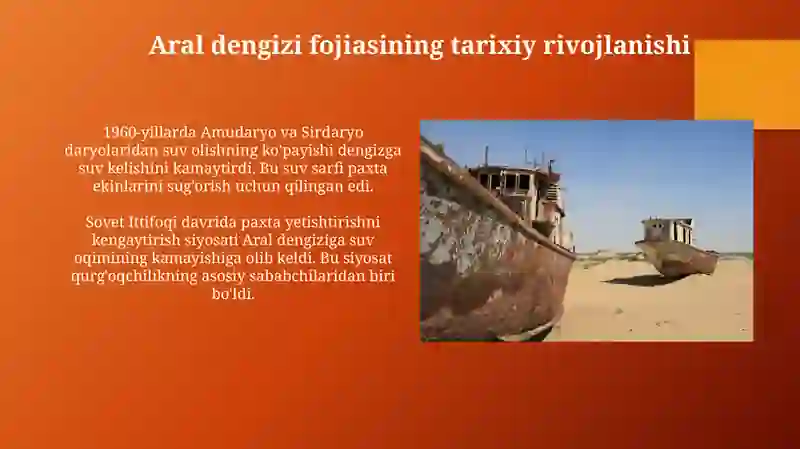 Aral dengizi fojiasining tarixiy rivojlanishi

1960-yillarda Amudaryo va Sirdaryo daryolaridan suv olishning ko'payishi dengizga suv kelishini kamaytirdi. Bu suv sarfi paxta ekinlarini sug'orish uchun qilingan edi.

Sovet Ittifoqi davrida paxta yetishtirishni kengaytirish siyosati Aral dengiziga suv oqimining kamayishiga olib keldi. Bu siyosat qurg'oqchilikning asosiy sababchilaridan biri bo'ldi.